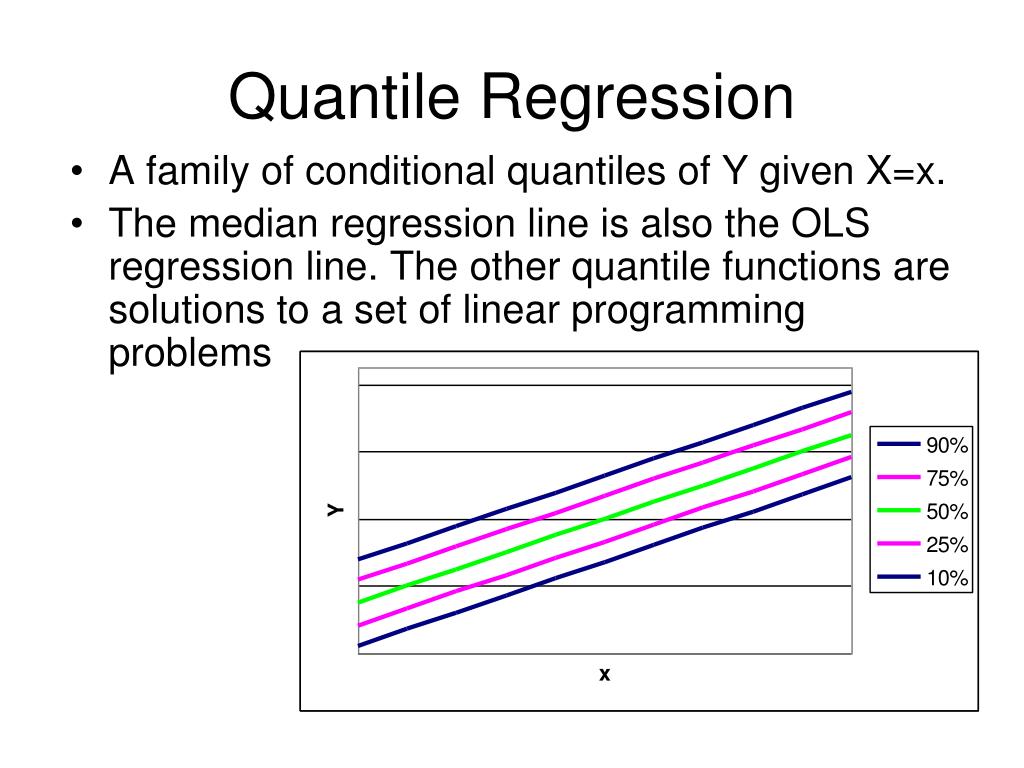 Quantile Regression

• A family of conditional quantiles of Y given X=x.

• The median regression line is also the OLS regression line. The other quantile functions are solutions to a set of linear programming problems

Y

x

90%
75%
50%
25%
10%